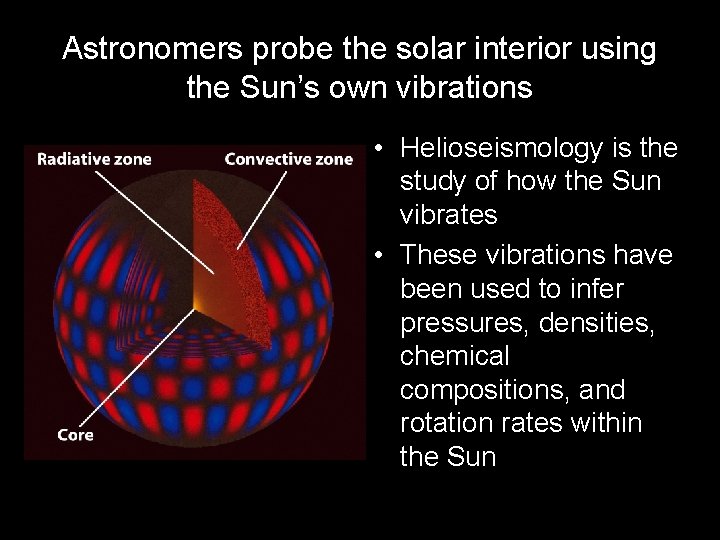 Astronomers probe the solar interior using the Sun's own vibrations

Radiative zone
Convective zone
Core

• Helioseismology is the study of how the Sun vibrates
• These vibrations have been used to infer pressures, densities, chemical compositions, and rotation rates within the Sun